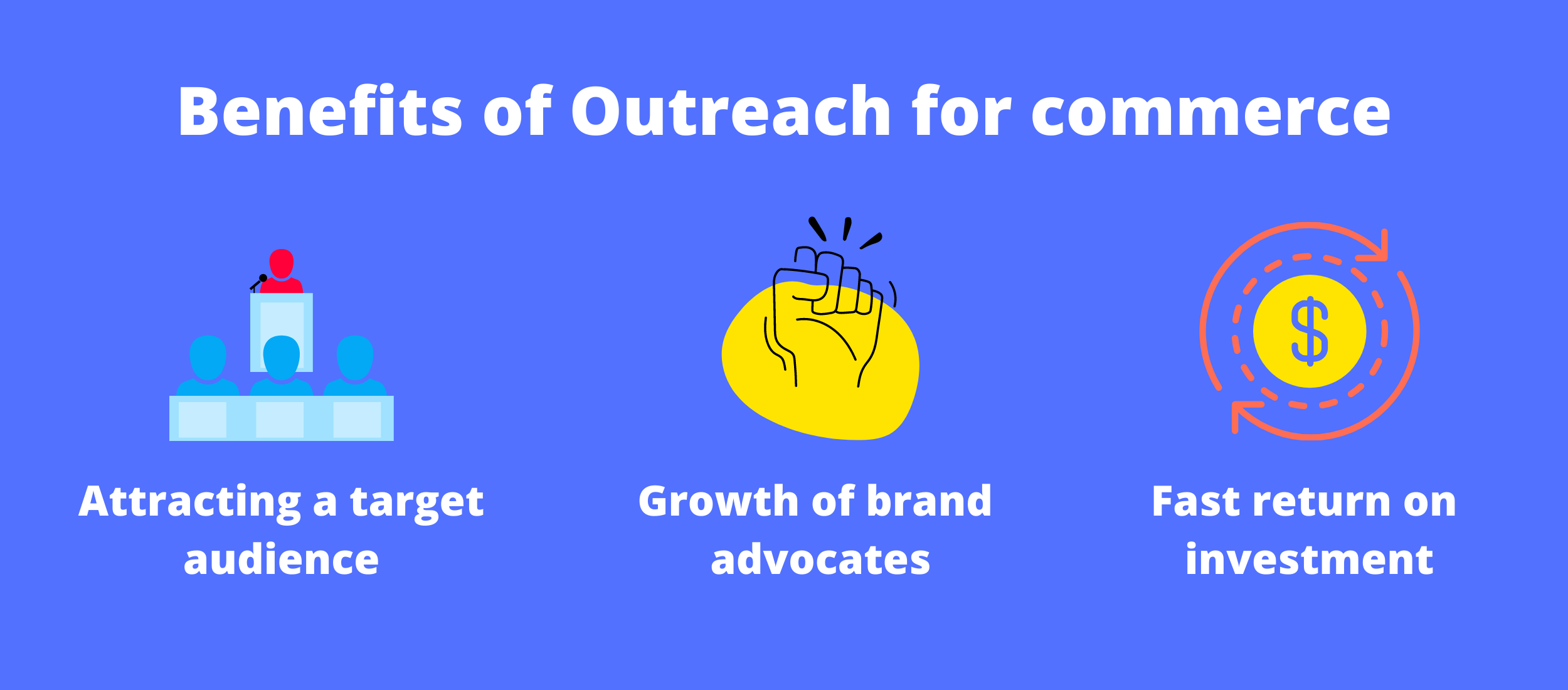 Benefits of Outreach for commerce

Attracting a target audience

Growth of brand advocates

$

Fast return on investment